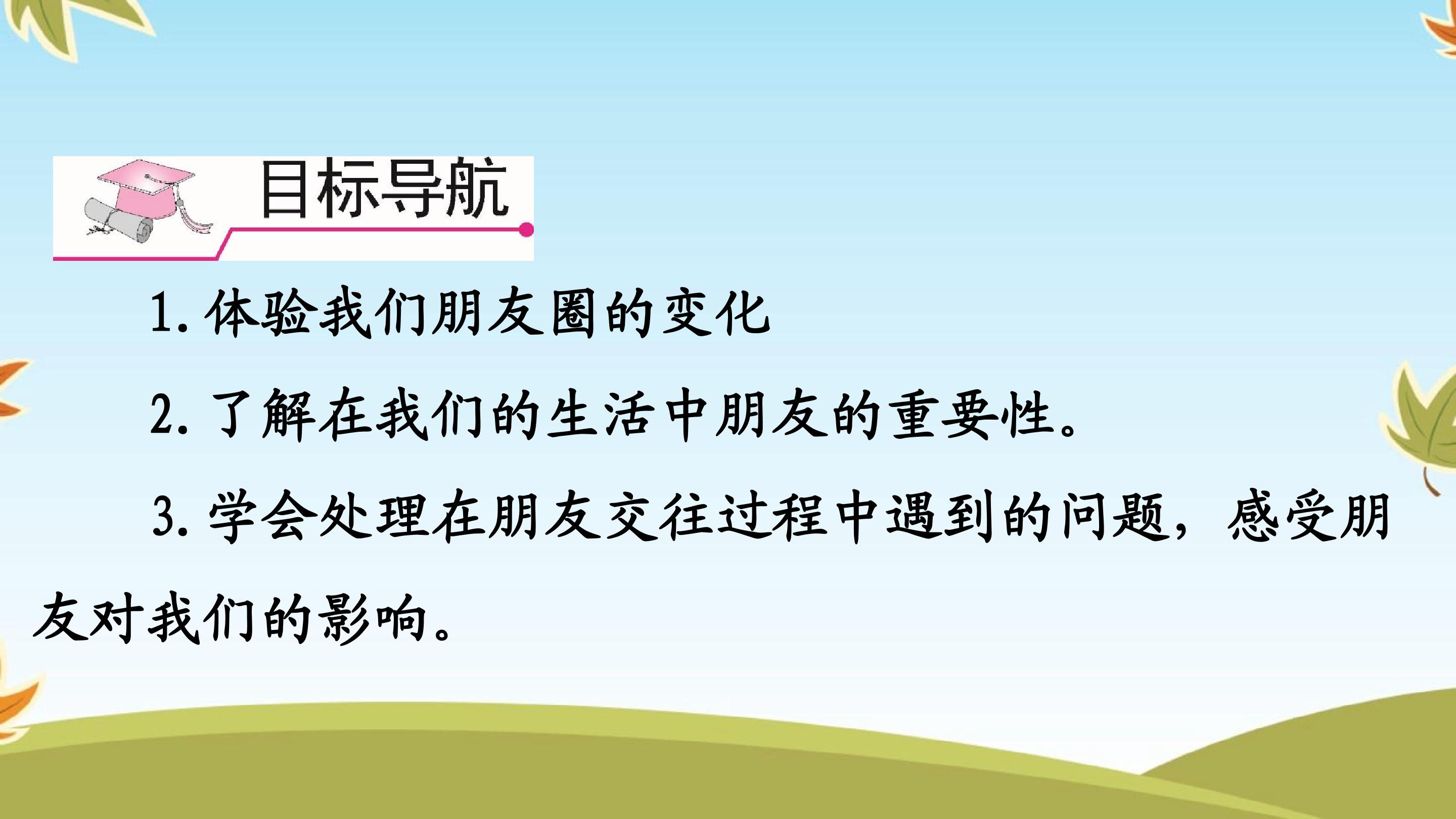 目标导航

1. 体验我们朋友圈的变化

2. 了解在我们的生活中朋友的重要性。

3. 学会处理在朋友交往过程中遇到的问题，感受朋友对我们的影响。